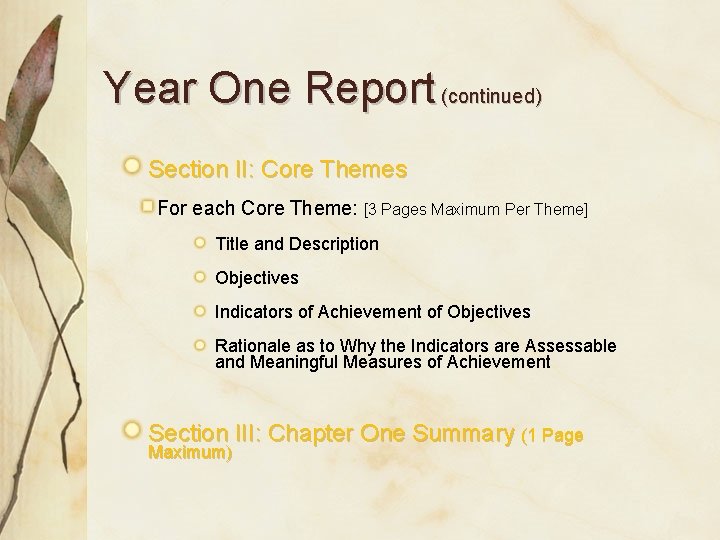 Year One Report (continued)

Section II: Core Themes

For each Core Theme: [3 Pages Maximum Per Theme]

Title and Description

Objectives

Indicators of Achievement of Objectives

Rationale as to Why the Indicators are Assessable and Meaningful Measures of Achievement

Section III: Chapter One Summary (1 Page Maximum)